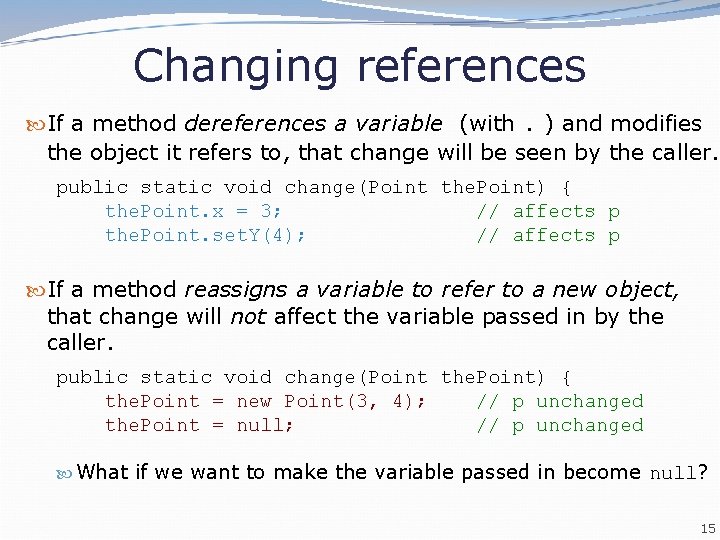 Changing references

If a method dereferences a variable (with . ) and modifies the object it refers to, that change will be seen by the caller.

public static void change(Point thePoint) {
    thePoint.x = 3;                // affects p
    thePoint.setY(4);              // affects p

If a method reassigns a variable to refer to a new object, that change will not affect the variable passed in by the caller.

public static void change(Point thePoint) {
    thePoint = new Point(3, 4);    // p unchanged
    thePoint = null;               // p unchanged

What if we want to make the variable passed in become null?

15